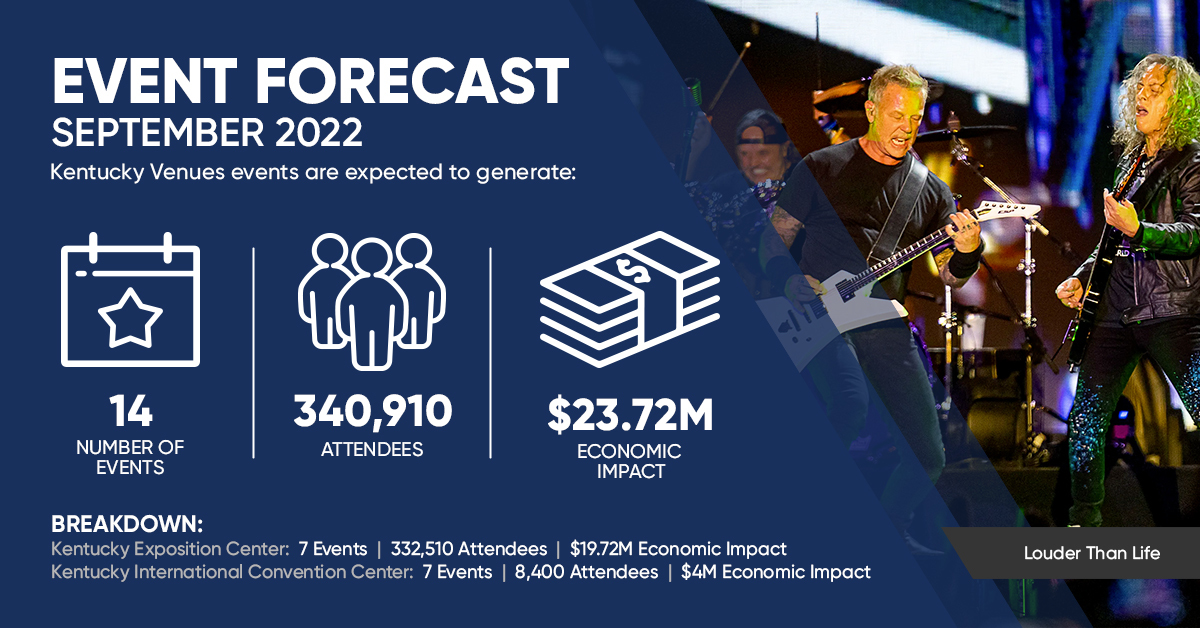 EVENT FORECAST
SEPTEMBER 2022
Kentucky Venues events are expected to generate:

14
NUMBER OF EVENTS

340,910
ATTENDEES

$23.72M
ECONOMIC IMPACT

BREAKDOWN:
Kentucky Exposition Center: 7 Events | 332,510 Attendees | $19.72M Economic Impact
Kentucky International Convention Center: 7 Events | 8,400 Attendees | $4M Economic Impact

Louder Than Life